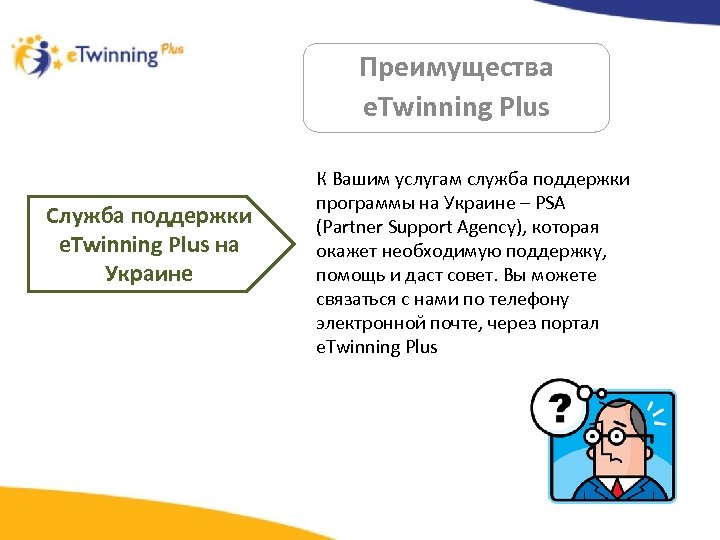 eTwinning Plus

Преимущества eTwinning Plus

Служба поддержки eTwinning Plus на Украине

К Вашим услугам служба поддержки программы на Украине – PSA (Partner Support Agency), которая окажет необходимую поддержку, помощь и даст совет. Вы можете связаться с нами по телефону электронной почте, через портал eTwinning Plus

?